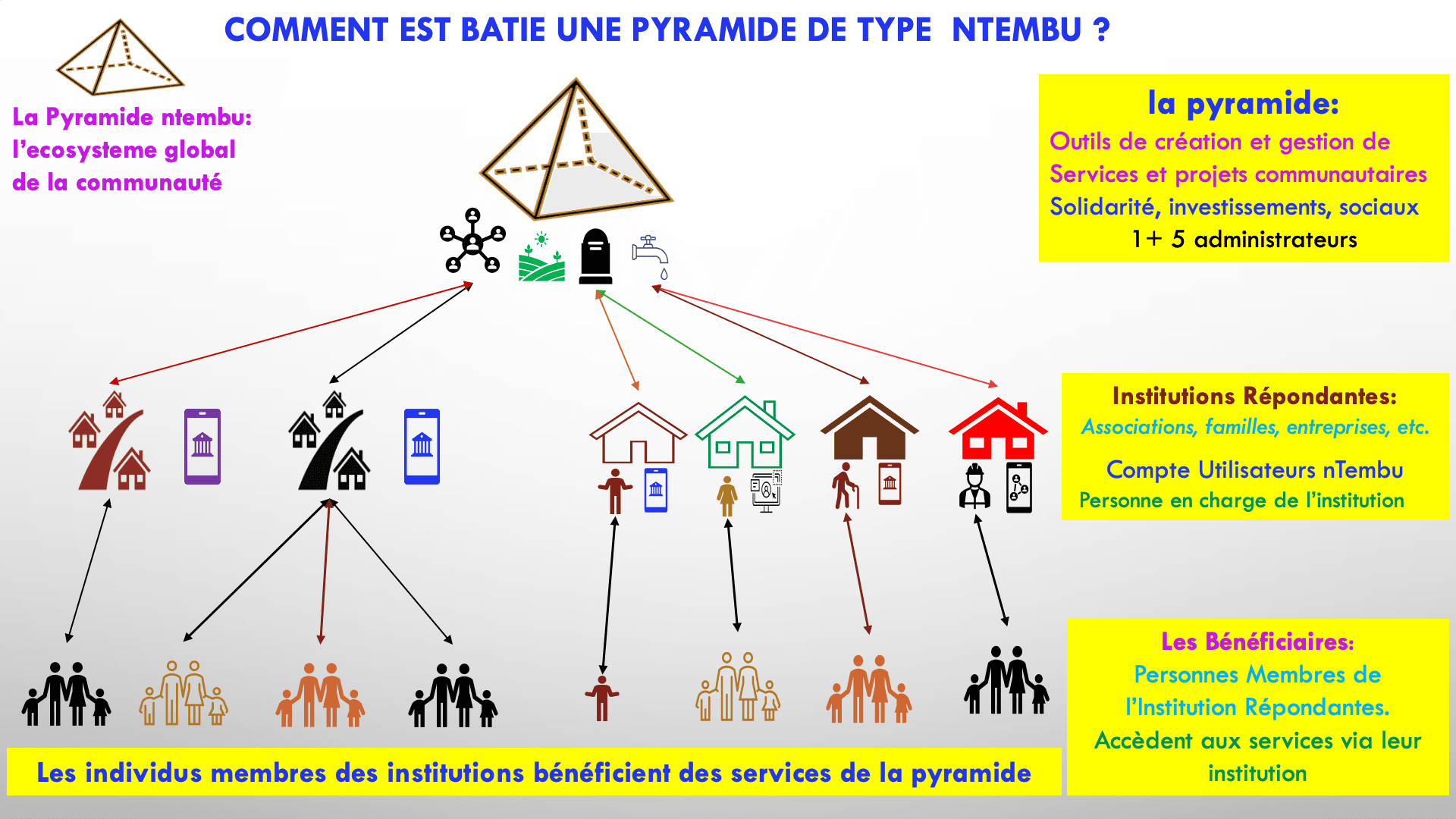 COMMENT EST BATIE UNE PYRAMIDE DE TYPE NTEMBU ?

La Pyramide ntembu: l'ecosysteme global de la communauté

la pyramide:
Outils de création et gestion de Services et projets communautaires
Solidarité, investissements, sociaux
1+ 5 administrateurs

Institutions Répondantes:
Associations, familles, entreprises, etc.
Compte Utilisateurs nTembu
Personne en charge de l'institution

Les Bénéficiaires:
Personnes Membres de l'Institution Répondantes.
Accèdent aux services via leur institution

Les individus membres des institutions bénéficient des services de la pyramide